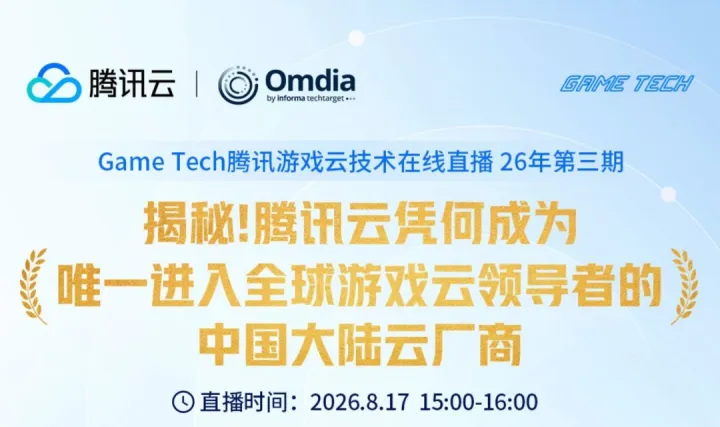 腾讯云 | Omdia
by informa techtarget

GAME TECH

Game Tech腾讯游戏云技术在线直播 26年第三期

揭秘!腾讯云凭何成为
唯一进入全球游戏云领导者的
中国大陆云厂商

直播时间：2026.8.17 15:00-16:00